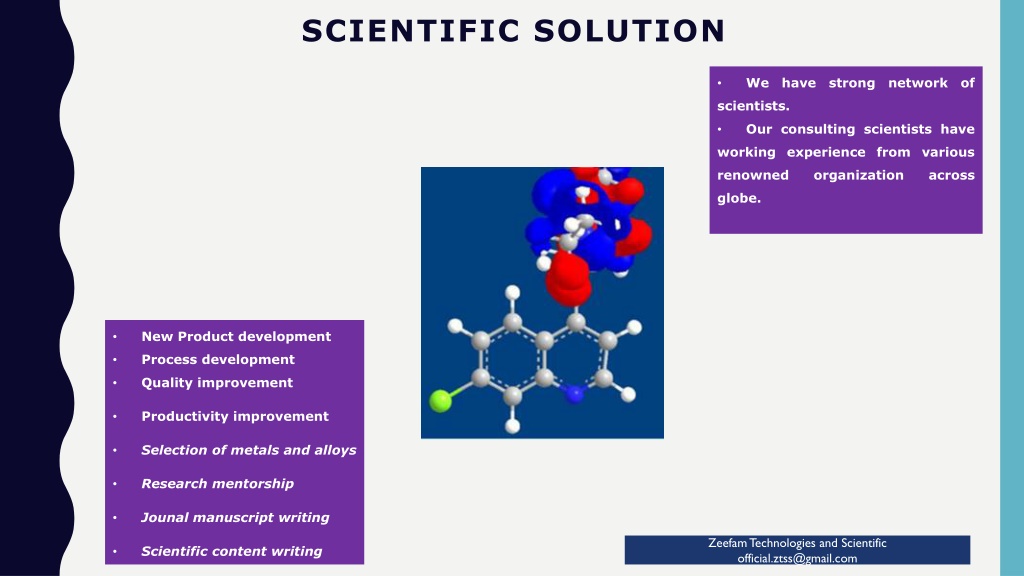 SCIENTIFIC SOLUTION

• We have strong network of scientists.
• Our consulting scientists have working experience from various renowned organization across globe.

• New Product development
• Process development
• Quality improvement
• Productivity improvement
• Selection of metals and alloys
• Research mentorship
• Jounal manuscript writing
• Scientific content writing

Zeefam Technologies and Scientific
official.ztss@gmail.com